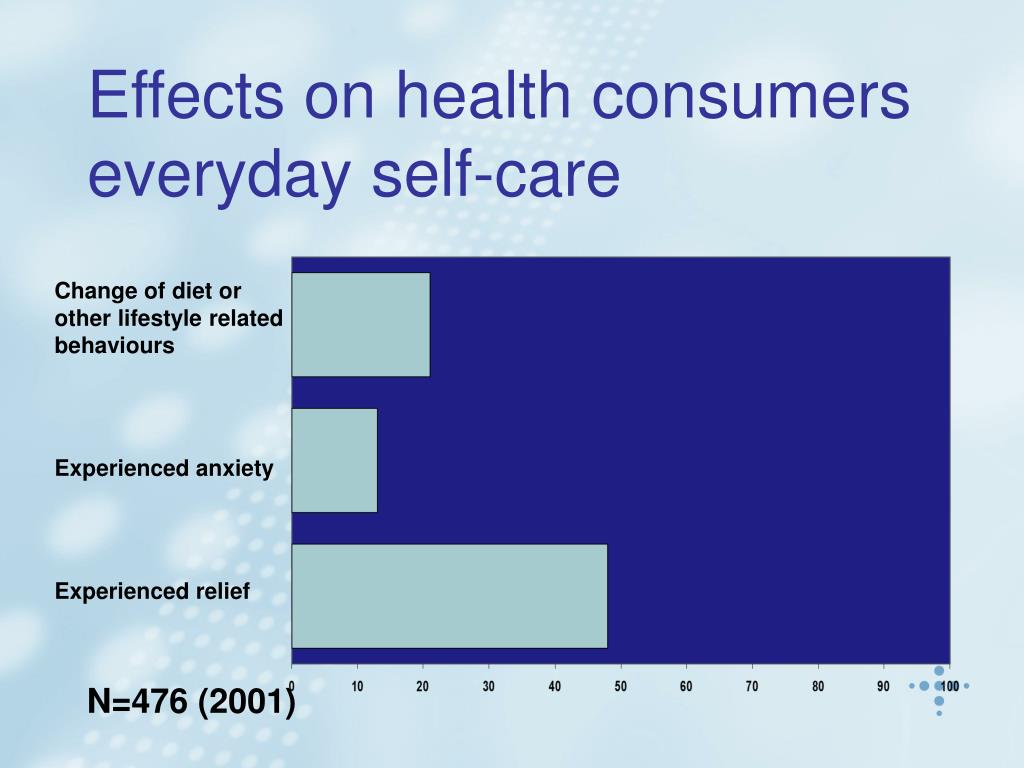 Effects on health consumers everyday self-care

Change of diet or other lifestyle related behaviours

Experienced anxiety

Experienced relief

0 10 20 30 40 50 60 70 80 90 100

N=476 (2001)